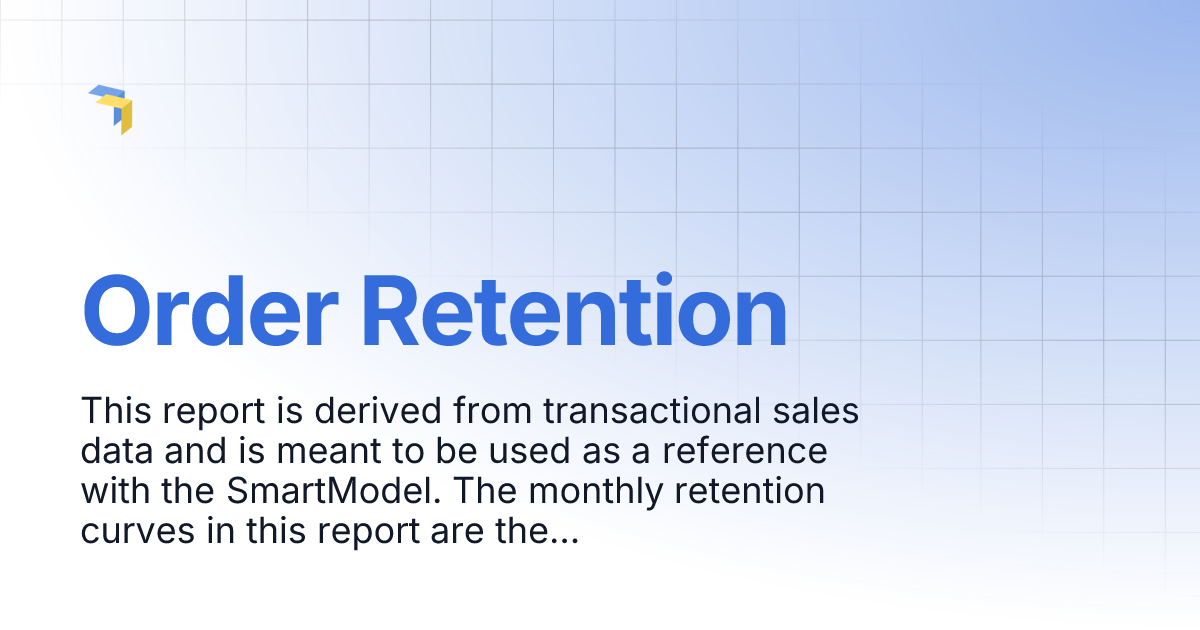 Order Retention

This report is derived from transactional sales data and is meant to be used as a reference with the SmartModel. The monthly retention curves in this report are the...